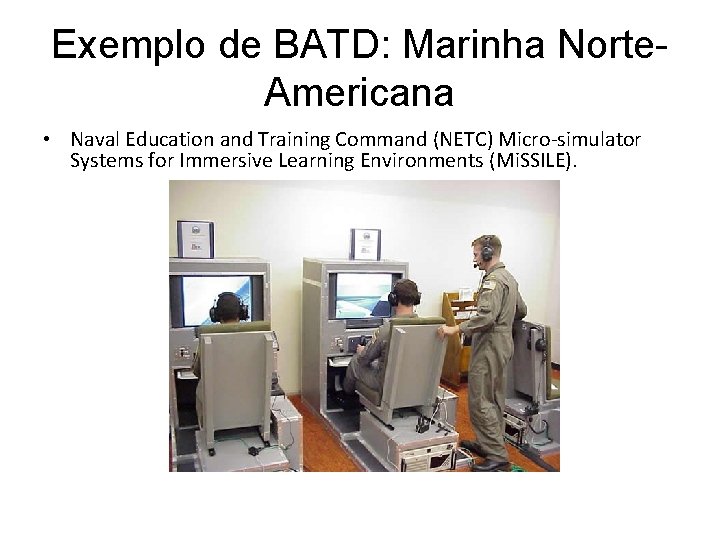 Exemplo de BATD: Marinha Norte-Americana

• Naval Education and Training Command (NETC) Micro-simulator Systems for Immersive Learning Environments (MiSSILE).